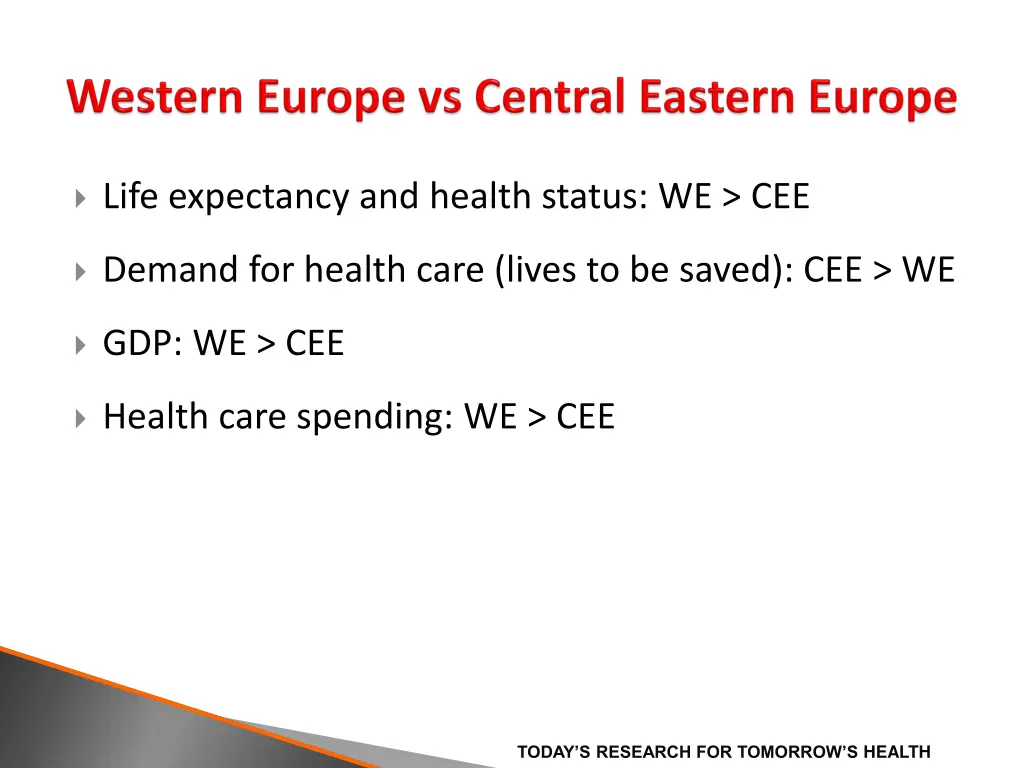 Western Europe vs Central Eastern Europe

Life expectancy and health status: WE > CEE

Demand for health care (lives to be saved): CEE > WE

GDP: WE > CEE

Health care spending: WE > CEE

TODAY'S RESEARCH FOR TOMORROW'S HEALTH